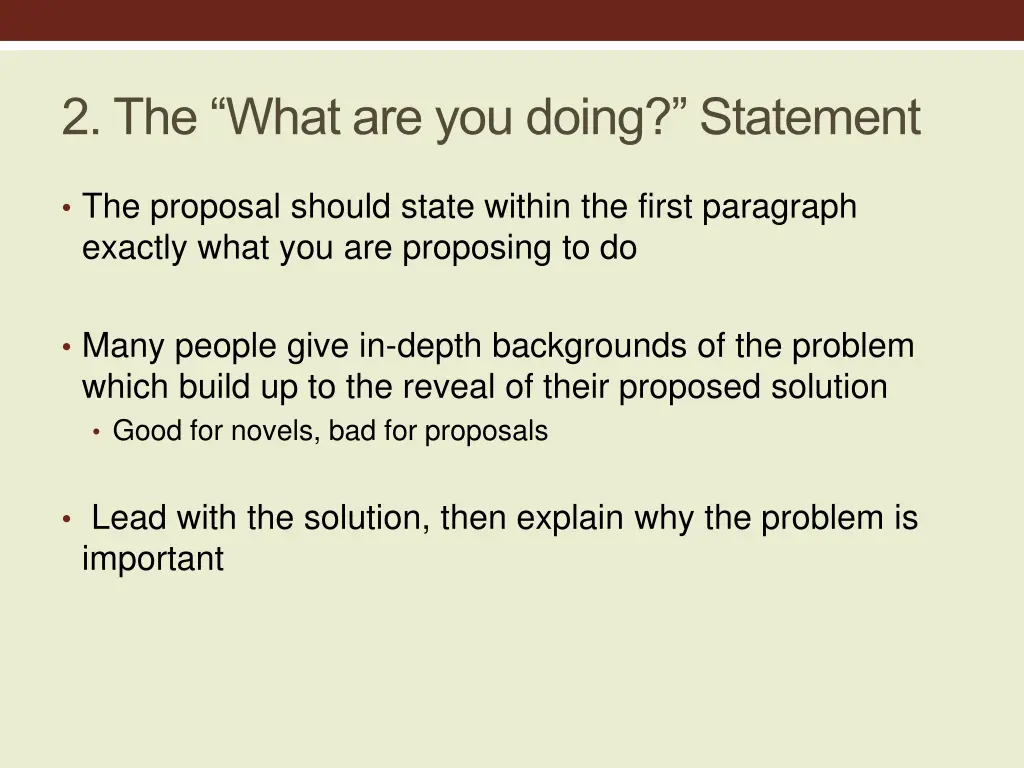 2. The “What are you doing?” Statement

• The proposal should state within the first paragraph exactly what you are proposing to do

• Many people give in-depth backgrounds of the problem which build up to the reveal of their proposed solution
 • Good for novels, bad for proposals

• Lead with the solution, then explain why the problem is important